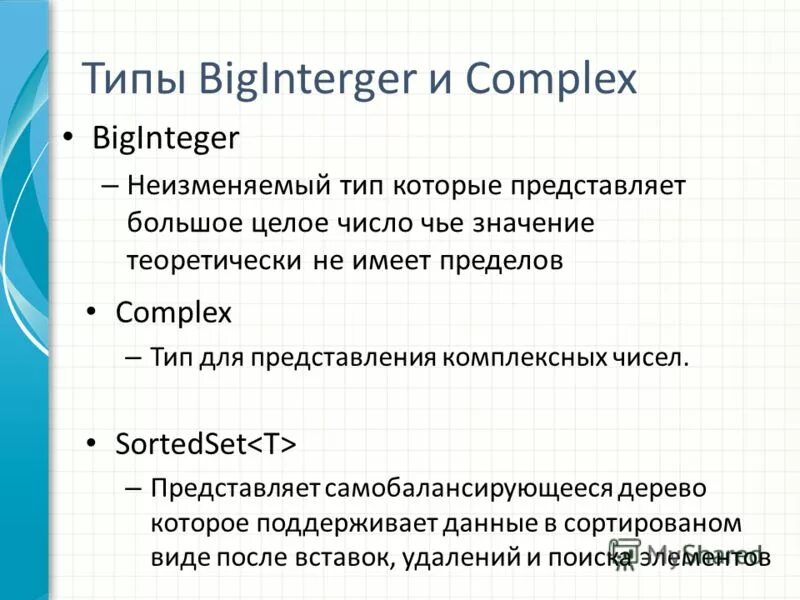 Типы BigInterger и Complex

• BigInteger
– Неизменяемый тип которые представляет большое целое число чье значение теоретически не имеет пределов

• Complex
– Тип для представления комплексных чисел.

• SortedSet<T>
– Представляет самобалансирующееся дерево которое поддерживает данные в сортированом виде после вставок, удалений и поиска элементов

MyShared